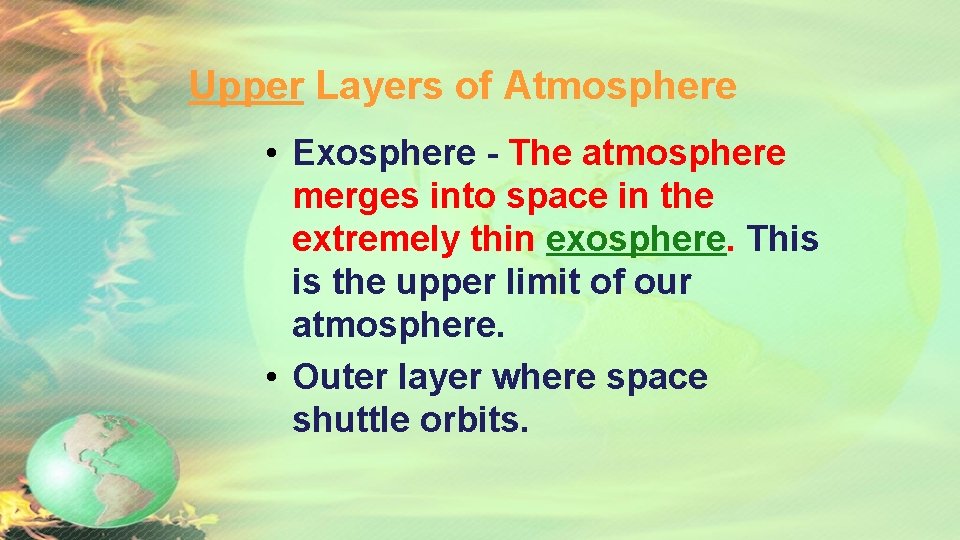 Upper Layers of Atmosphere

• Exosphere - The atmosphere merges into space in the extremely thin exosphere. This is the upper limit of our atmosphere.
• Outer layer where space shuttle orbits.